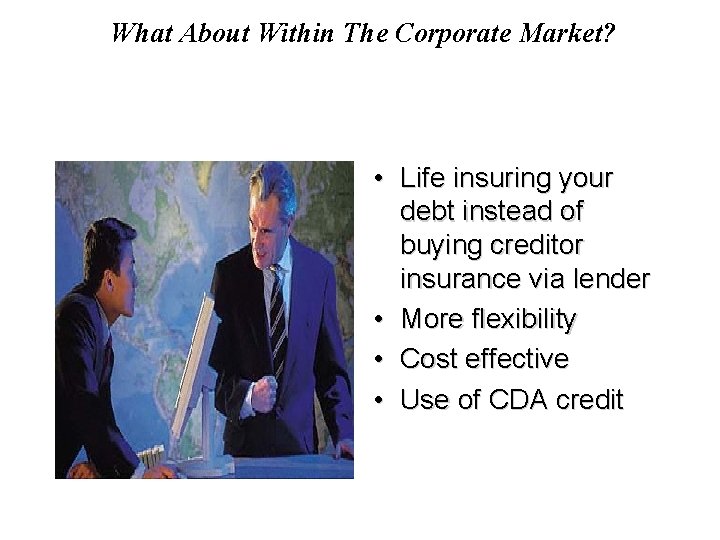 What About Within The Corporate Market?

• Life insuring your debt instead of buying creditor insurance via lender
• More flexibility
• Cost effective
• Use of CDA credit